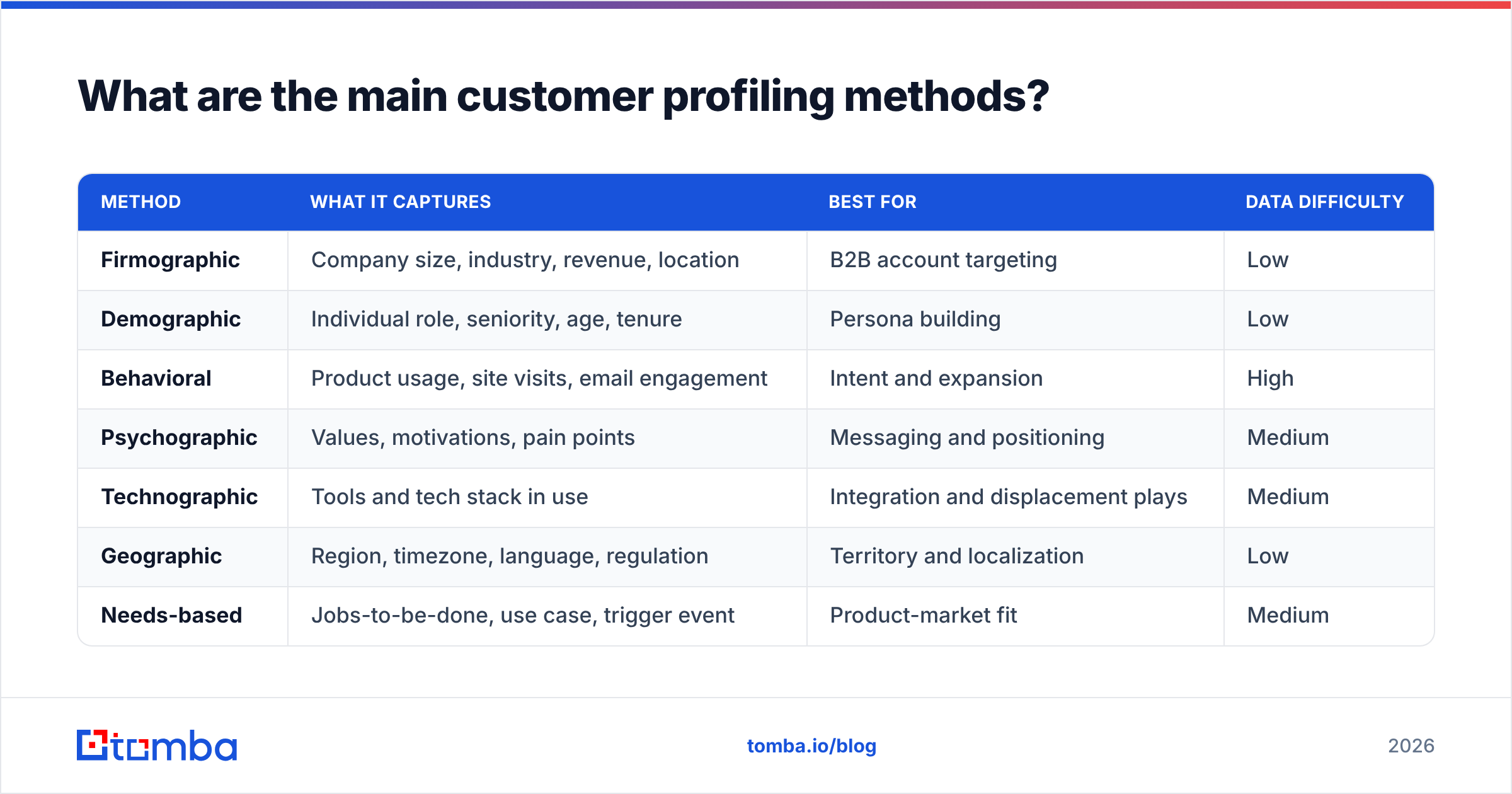 What are the main customer profiling methods?

| METHOD | WHAT IT CAPTURES | BEST FOR | DATA DIFFICULTY |
|---|---|---|---|
| Firmographic | Company size, industry, revenue, location | B2B account targeting | Low |
| Demographic | Individual role, seniority, age, tenure | Persona building | Low |
| Behavioral | Product usage, site visits, email engagement | Intent and expansion | High |
| Psychographic | Values, motivations, pain points | Messaging and positioning | Medium |
| Technographic | Tools and tech stack in use | Integration and displacement plays | Medium |
| Geographic | Region, timezone, language, regulation | Territory and localization | Low |
| Needs-based | Jobs-to-be-done, use case, trigger event | Product-market fit | Medium |

tomba

tomba.io/blog

2026